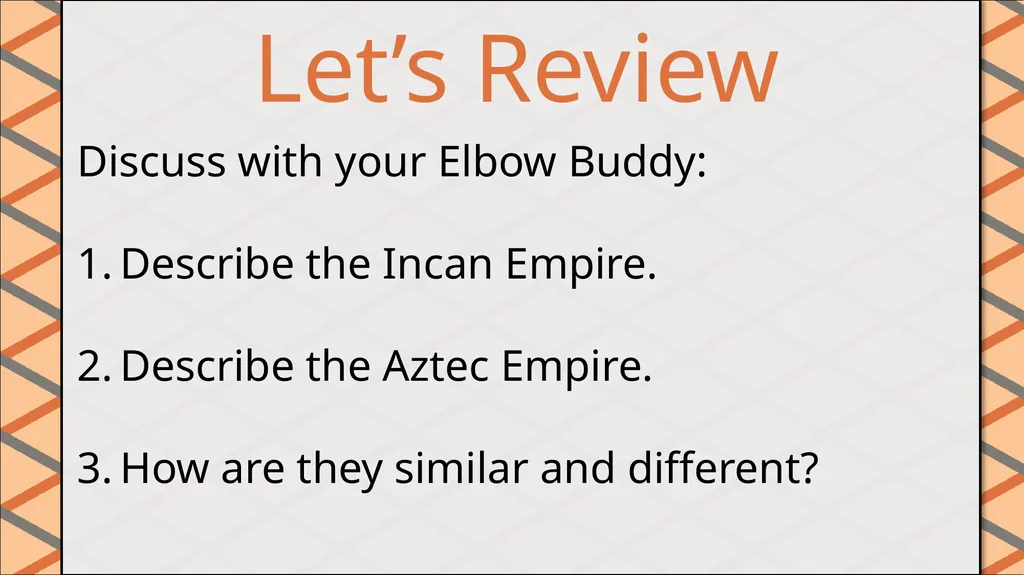 Let’s Review

Discuss with your Elbow Buddy:

1. Describe the Incan Empire.

2. Describe the Aztec Empire.

3. How are they similar and different?